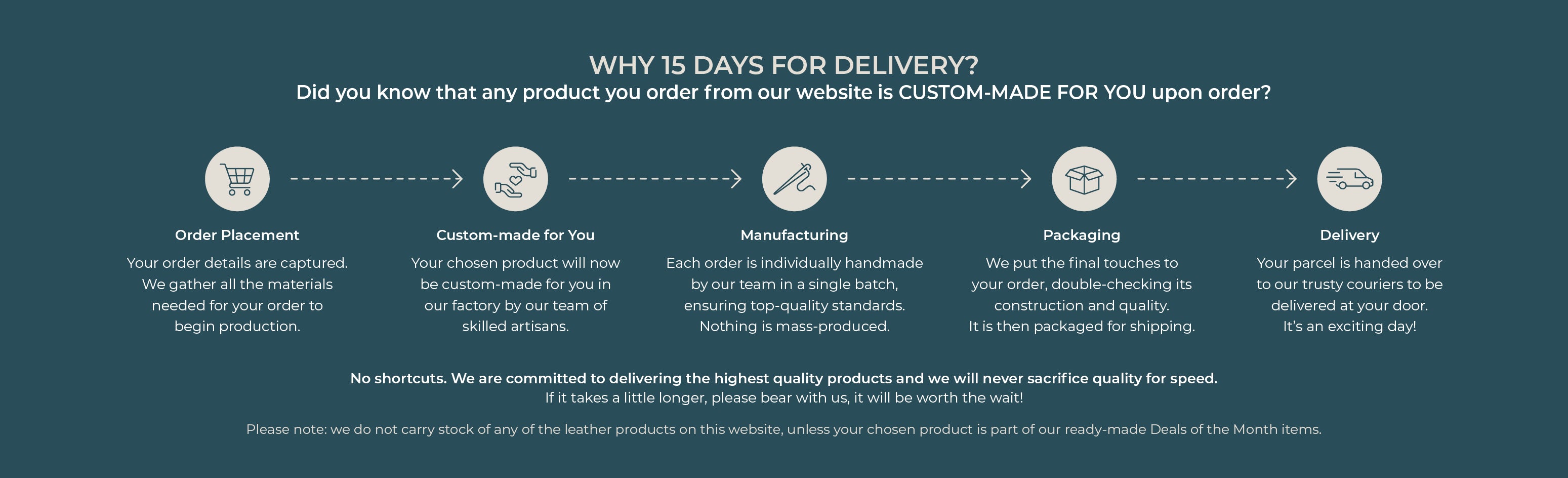 WHY 15 DAYS FOR DELIVERY?

Did you know that any product you order from our website is CUSTOM-MADE FOR YOU upon order?

Order Placement

Your order details are captured. We gather all the materials needed for your order to begin production.

Custom-made for You

Your chosen product will now be custom-made for you in our factory by our team of skilled artisans.

Manufacturing

Each order is individually handmade by our team in a single batch, ensuring top-quality standards. Nothing is mass-produced.

Packaging

We put the final touches to your order, double-checking its construction and quality. It is then packaged for shipping.

Delivery

Your parcel is handed over to our trusty couriers to be delivered at your door. It's an exciting day!

No shortcuts. We are committed to delivering the highest quality products and we will never sacrifice quality for speed.

If it takes a little longer, please bear with us, it will be worth the wait!

Please note: we do not carry stock of any of the leather products on this website, unless your chosen product is part of our ready-made Deals of the Month items.